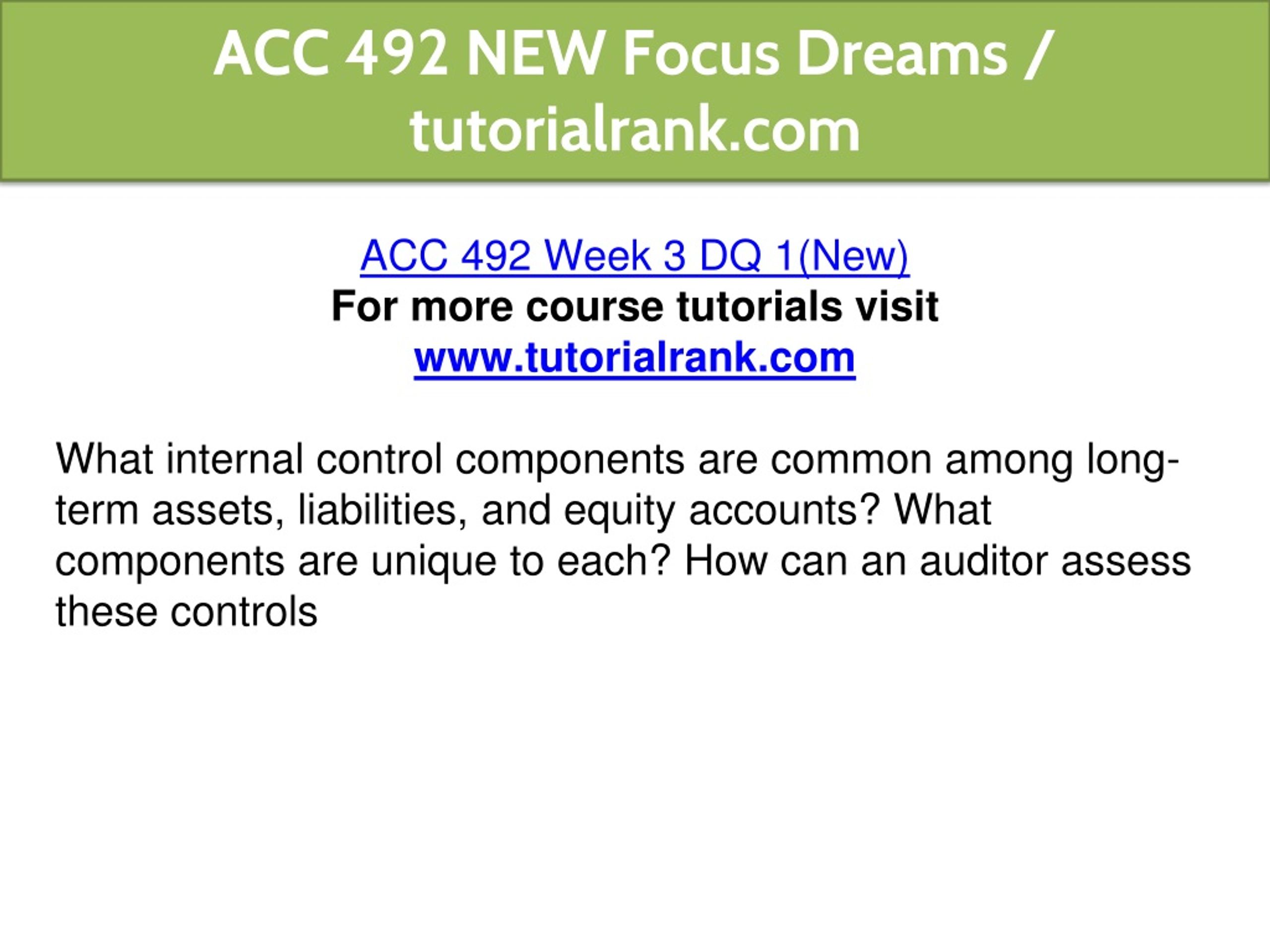 ACC 492 NEW Focus Dreams / tutorialrank.com

ACC 492 Week 3 DQ 1(New)
For more course tutorials visit
www.tutorialrank.com

What internal control components are common among long-term assets, liabilities, and equity accounts? What components are unique to each? How can an auditor assess these controls